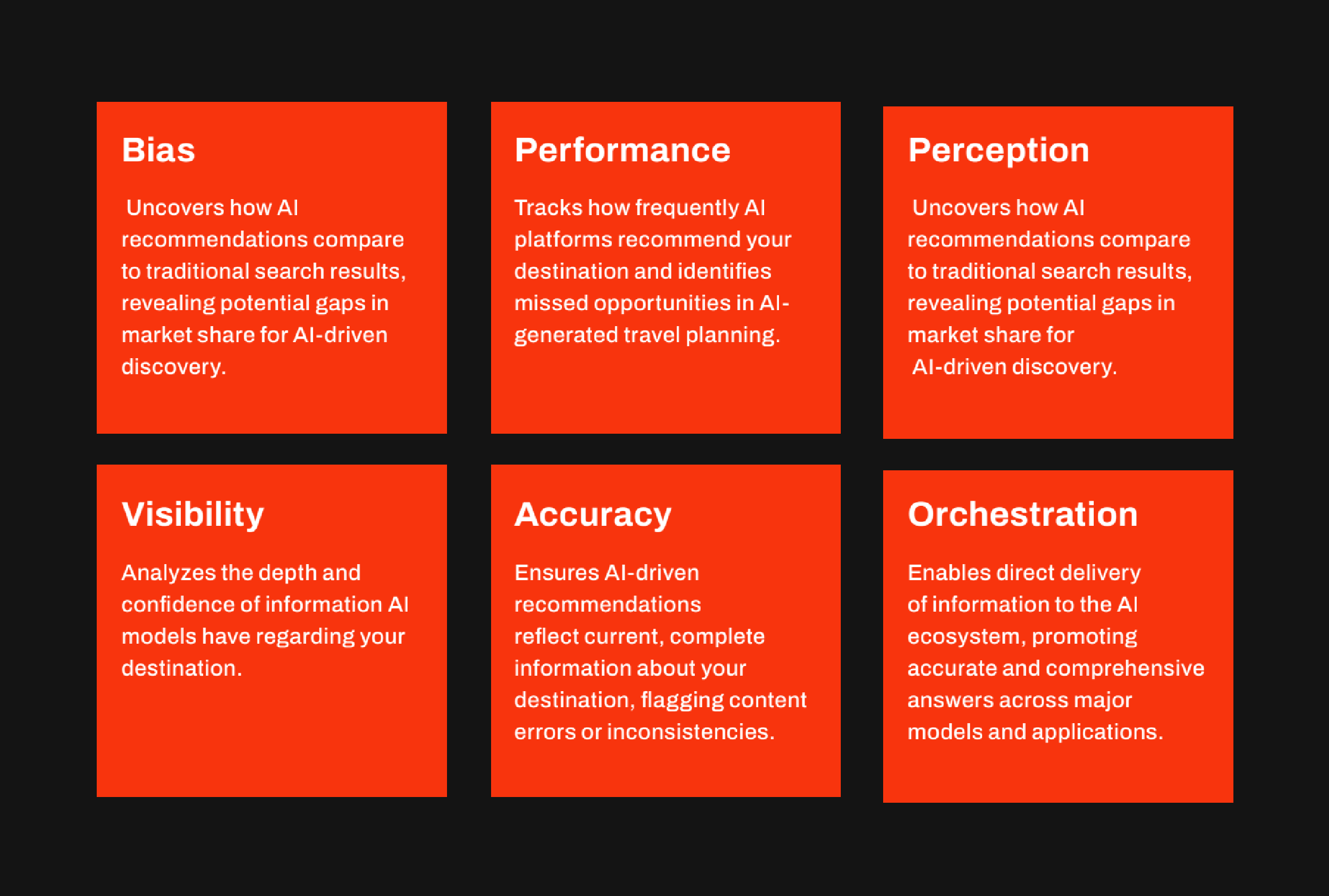 Bias

Uncovers how AI recommendations compare to traditional search results, revealing potential gaps in market share for AI-driven discovery.

Performance

Tracks how frequently AI platforms recommend your destination and identifies missed opportunities in AI-generated travel planning.

Perception

Uncovers how AI recommendations compare to traditional search results, revealing potential gaps in market share for AI-driven discovery.

Visibility

Analyzes the depth and confidence of information AI models have regarding your destination.

Accuracy

Ensures AI-driven recommendations reflect current, complete information about your destination, flagging content errors or inconsistencies.

Orchestration

Enables direct delivery of information to the AI ecosystem, promoting accurate and comprehensive answers across major models and applications.